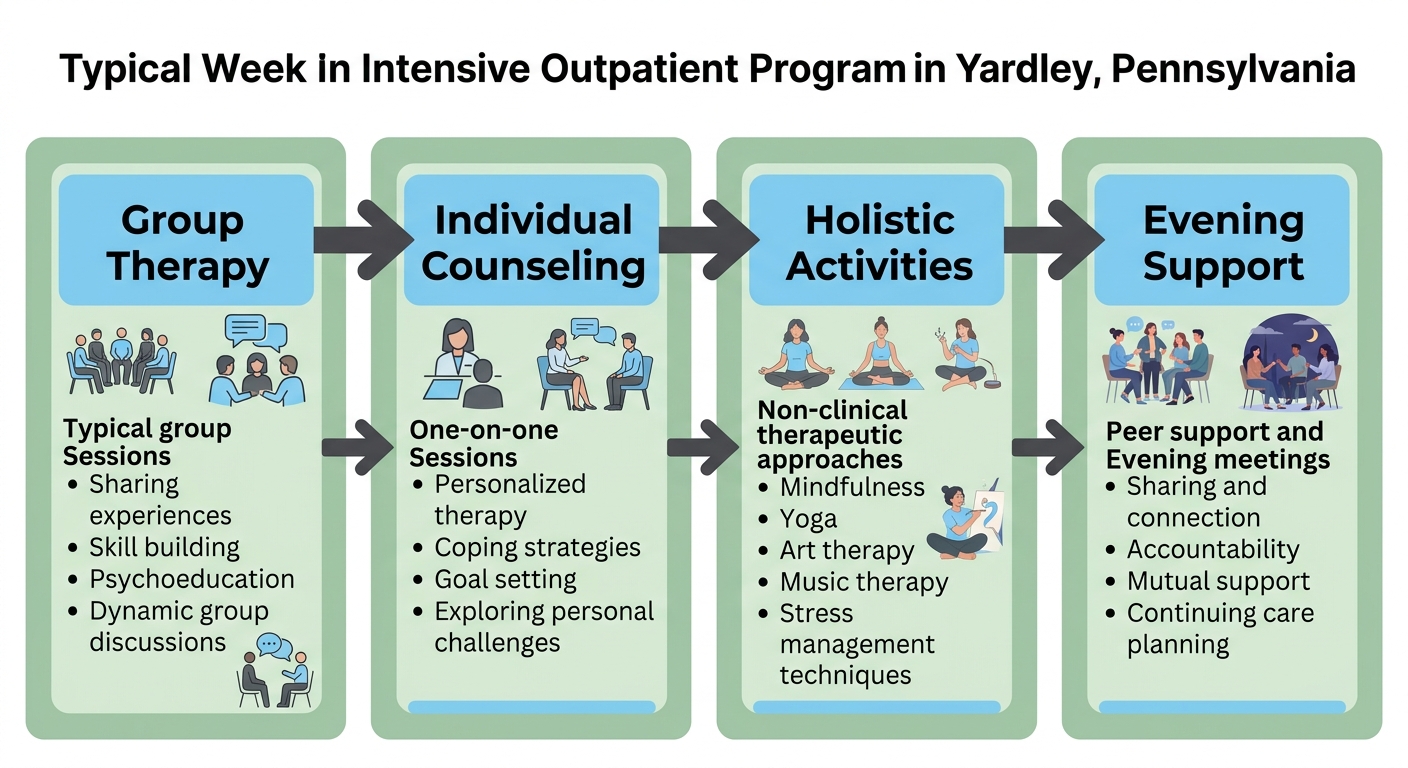 Typical Week in Intensive Outpatient Program in Yardley, Pennsylvania

Group Therapy

Typical group Sessions
• Sharing experiences
• Skill building
• Psychoeducation
• Dynamic group discussions

Individual Counseling

One-on-one Sessions
• Personalized therapy
• Coping strategies
• Goal setting
• Exploring personal challenges

Holistic Activities

Non-clinical therapeutic approaches
• Mindfulness
• Yoga
• Art therapy
• Music therapy
• Stress management techniques

Evening Support

Peer support and Evening meetings
• Sharing and connection
• Accountability
• Mutual support
• Continuing care planning